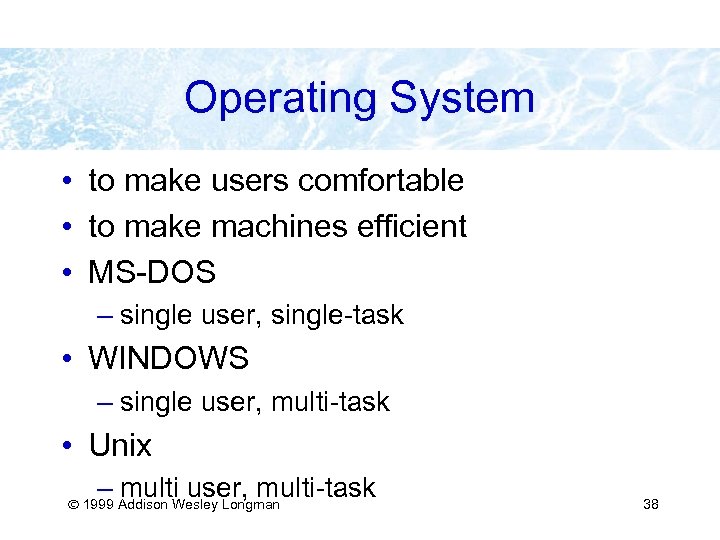 Operating System

• to make users comfortable
• to make machines efficient
• MS-DOS
– single user, single-task
• WINDOWS
– single user, multi-task
• Unix
– multi user, multi-task

© 1999 Addison Wesley Longman

38